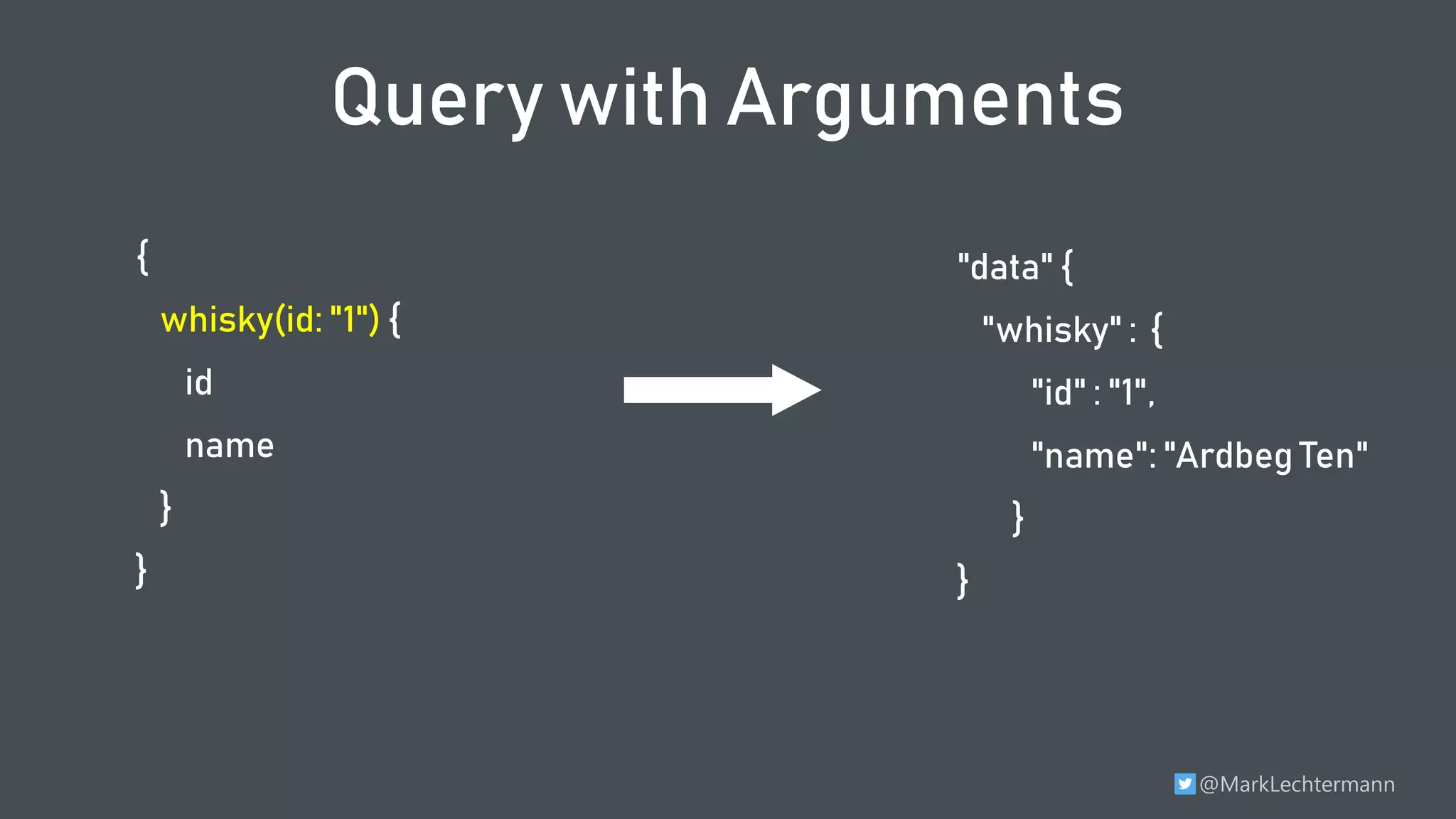 Query with Arguments

{
whisky(id: "1") {
id
name
}
}

"data" {
"whisky" : {
"id" : "1",
"name": "Ardbeg Ten"
}
}

@MarkLechtermann